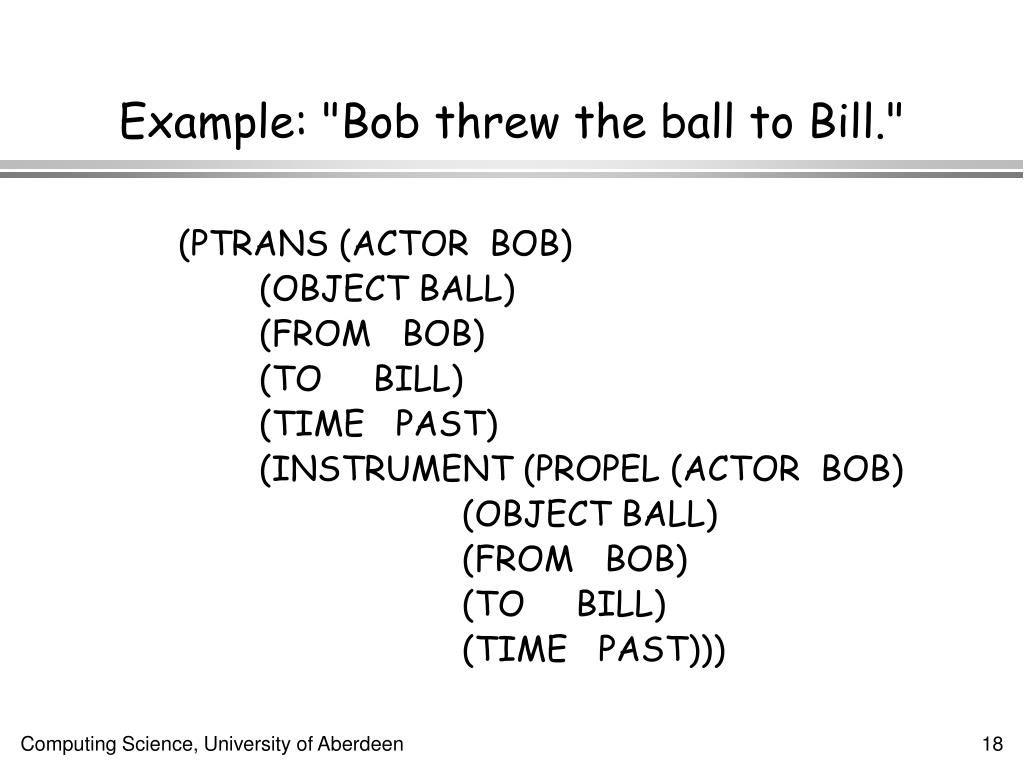 Example: "Bob threw the ball to Bill."

(PTRANS (ACTOR BOB)
(OBJECT BALL)
(FROM BOB)
(TO BILL)
(TIME PAST)
(INSTRUMENT (PROPEL (ACTOR BOB)
(OBJECT BALL)
(FROM BOB)
(TO BILL)
(TIME PAST)))

Computing Science, University of Aberdeen

18